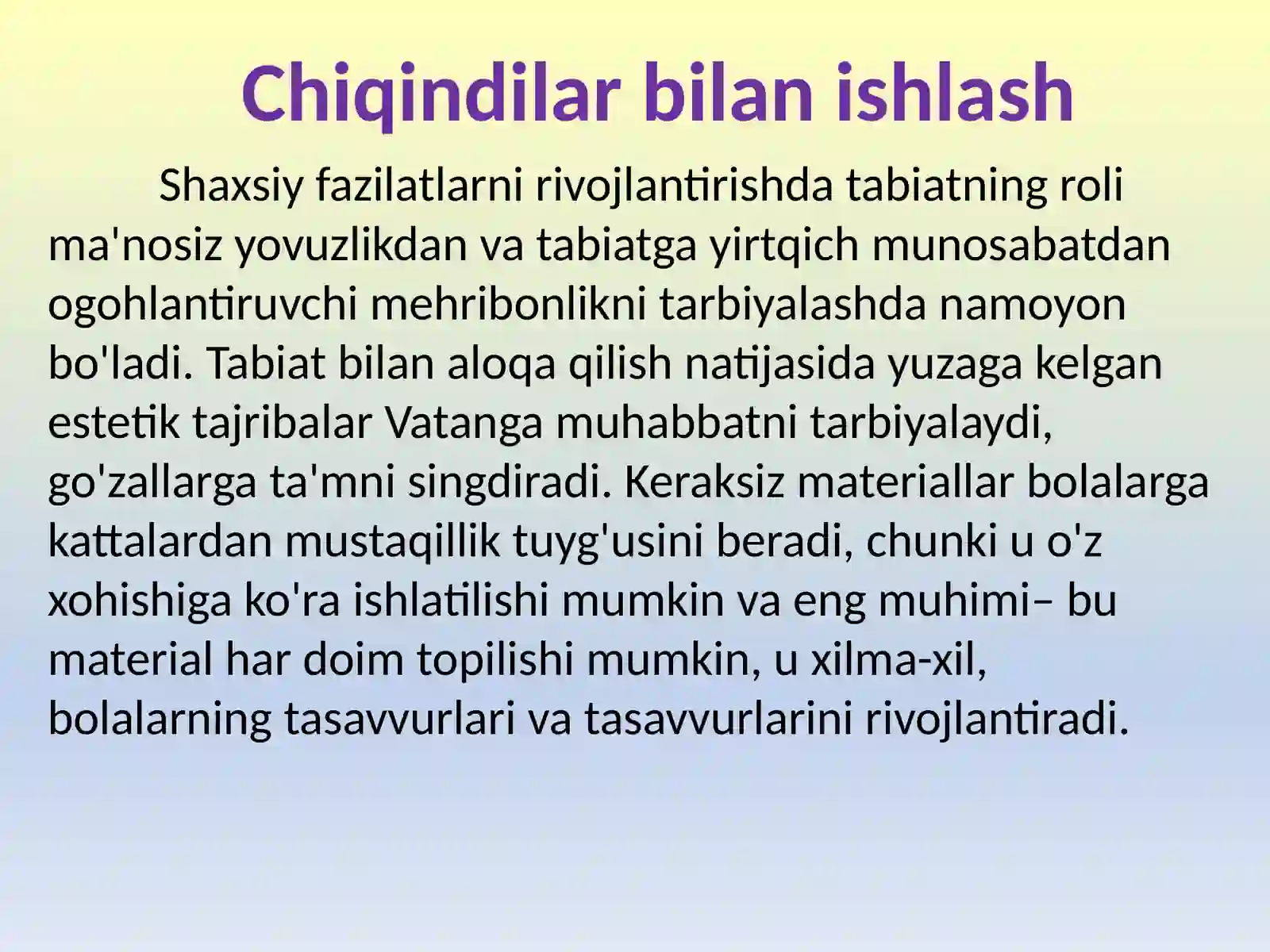 Chiqindilar bilan ishlash

Shaxsiy fazilatlarni rivojlantirishda tabiatning roli ma'nosiz yovuzlikdan va tabiatga yirtqich munosabatdan ogohlantiruvchi mehribonlikni tarbiyalashda namoyon bo'ladi. Tabiat bilan aloqa qilish natijasida yuzaga kelgan estetik tajribalar Vatanga muhabbatni tarbiyalaydi, go'zallarga ta'mni singdiradi. Keraksiz materiallar bolalarga kattalardan mustaqillik tuyg'usini beradi, chunki u o'z xohishiga ko'ra ishlatilishi mumkin va eng muhimi– bu material har doim topilishi mumkin, u xilma-xil, bolalarning tasavvurlari va tasavvurlarini rivojlantiradi.